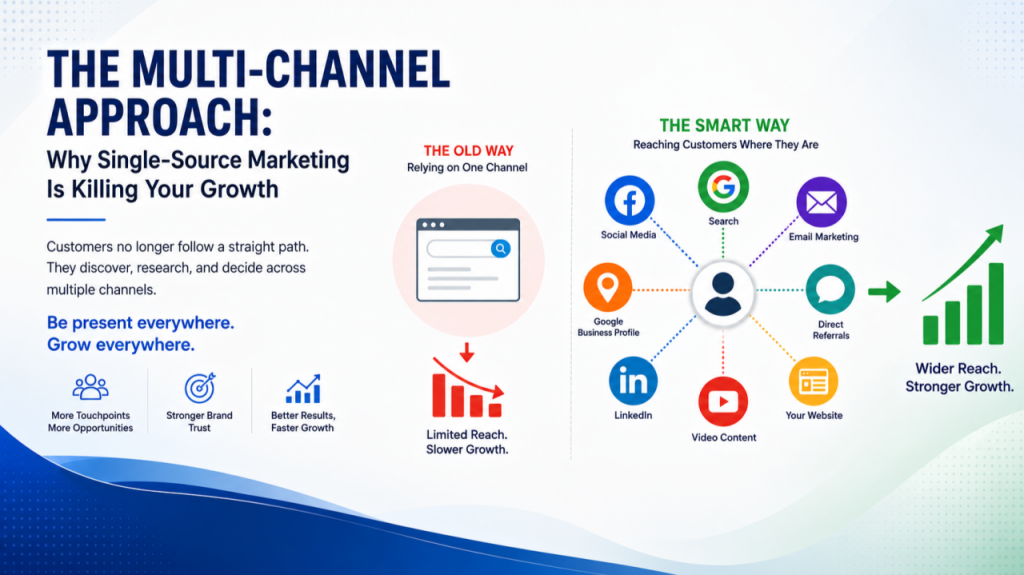 THE MULTI-CHANNEL APPROACH:
Why Single-Source Marketing Is Killing Your Growth

Customers no longer follow a straight path. They discover, research, and decide across multiple channels.

Be present everywhere.
Grow everywhere.

More Touchpoints More Opportunities

Stronger Brand Trust

Better Results, Faster Growth

THE OLD WAY
Relying on One Channel

Limited Reach.
Slower Growth.

THE SMART WAY
Reaching Customers Where They Are

Social Media

Search

Email Marketing

Google Business Profile

Direct Referrals

LinkedIn

Video Content

Your Website

Wider Reach.
Stronger Growth.